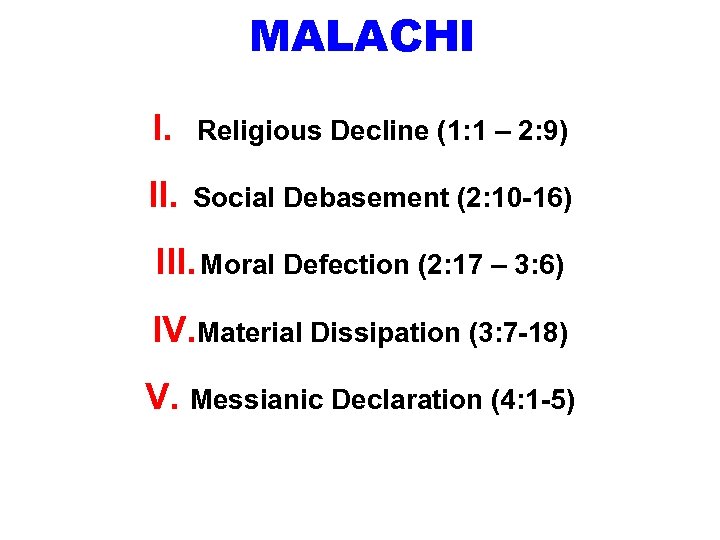 MALACHI

I. Religious Decline (1:1 – 2:9)

II. Social Debasement (2:10-16)

III. Moral Defection (2:17 – 3:6)

IV. Material Dissipation (3:7-18)

V. Messianic Declaration (4:1-5)